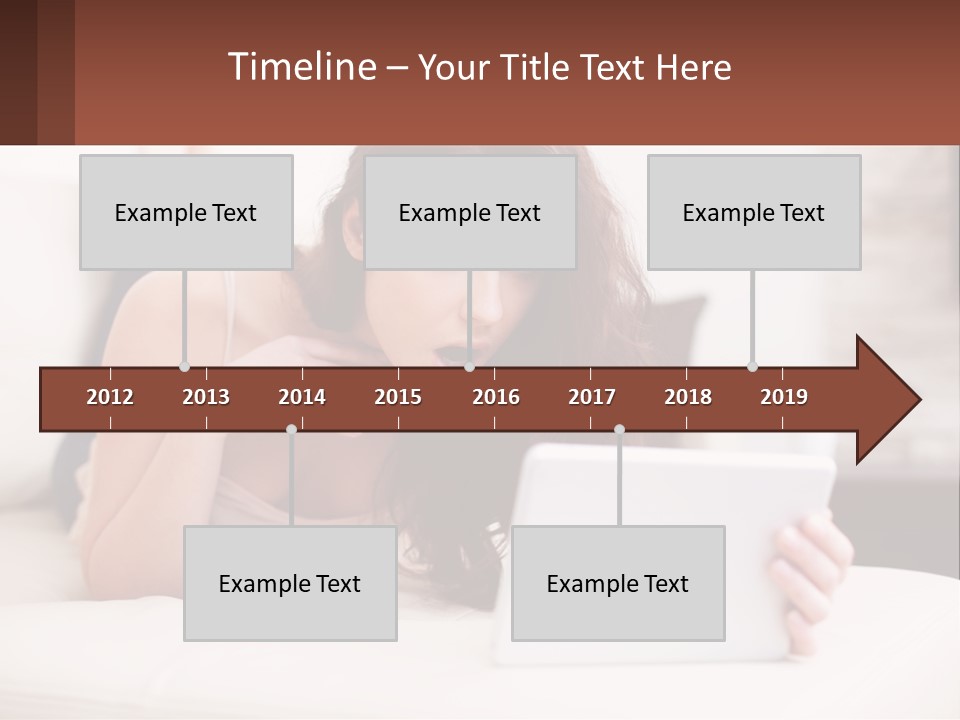 Timeline – Your Title Text Here

Example Text

Example Text

Example Text

2012 2013 2014 2015 2016 2017 2018 2019

Example Text

Example Text